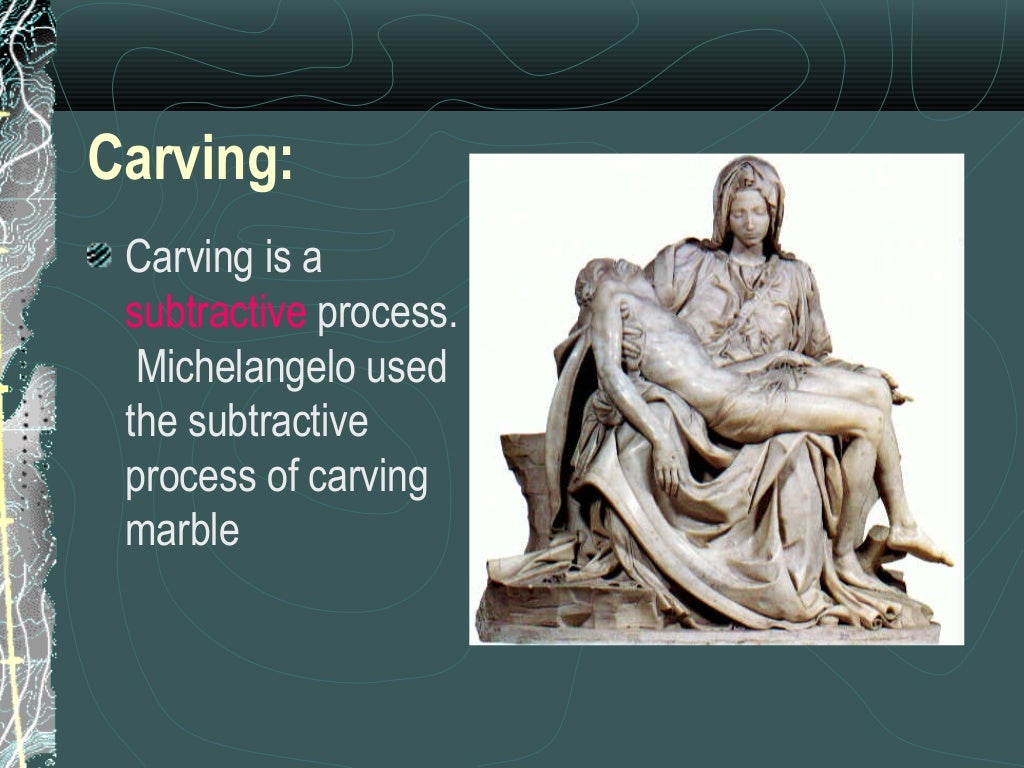 Carving:

Carving is a subtractive process. Michelangelo used the subtractive process of carving marble